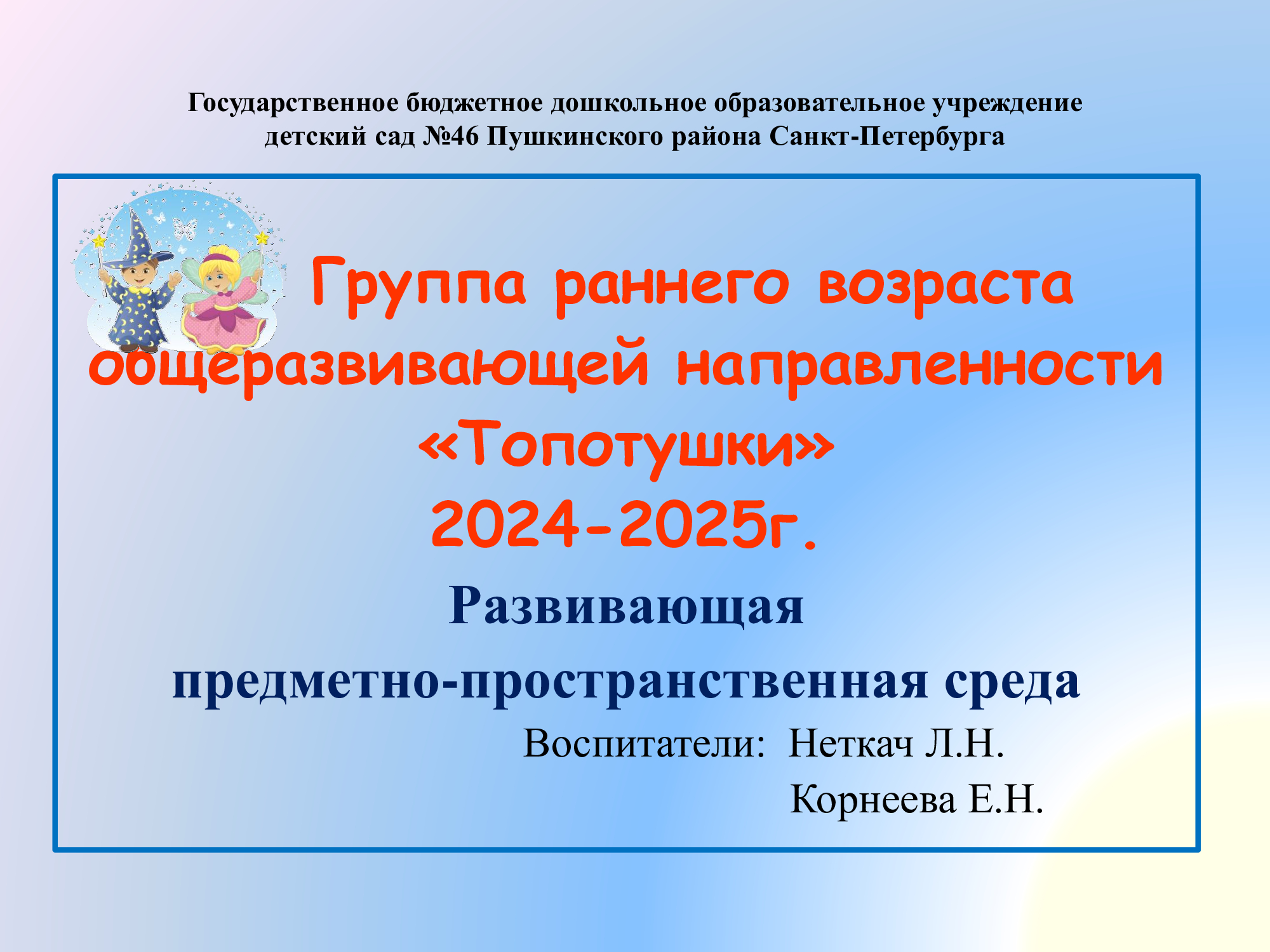 Государственное бюджетное дошкольное образовательное учреждение детский сад №46 Пушкинского района Санкт-Петербурга

Группа раннего возраста общеразвивающей направленности «Топотушки» 2024-2025г.

Развивающая предметно-пространственная среда

Воспитатели: Неткач Л.Н.
Корнеева Е.Н.